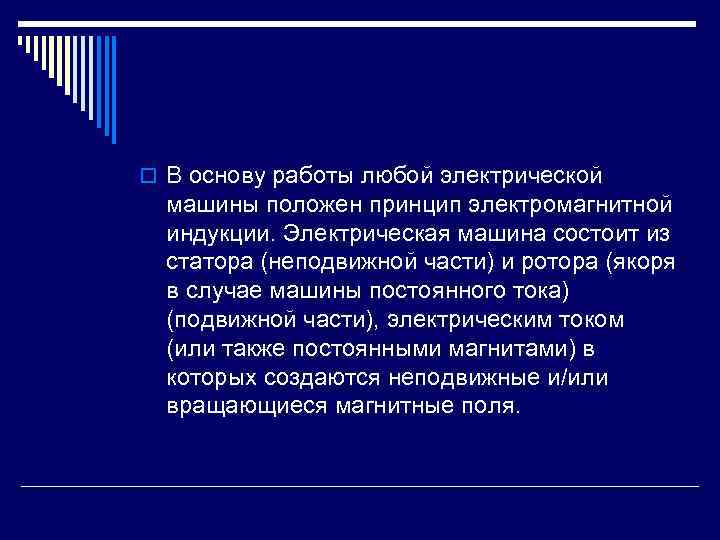 В основу работы любой электрической машины положен принцип электромагнитной индукции. Электрическая машина состоит из статора (неподвижной части) и ротора (якоря в случае машины постоянного тока) (подвижной части), электрическим током (или также постоянными магнитами) в которых создаются неподвижные и/или вращающиеся магнитные поля.